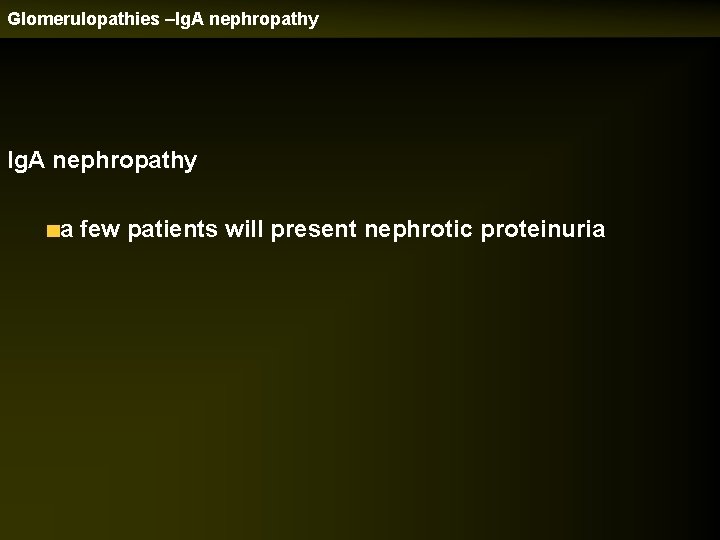 Glomerulopathies –IgA nephropathy

IgA nephropathy

a few patients will present nephrotic proteinuria